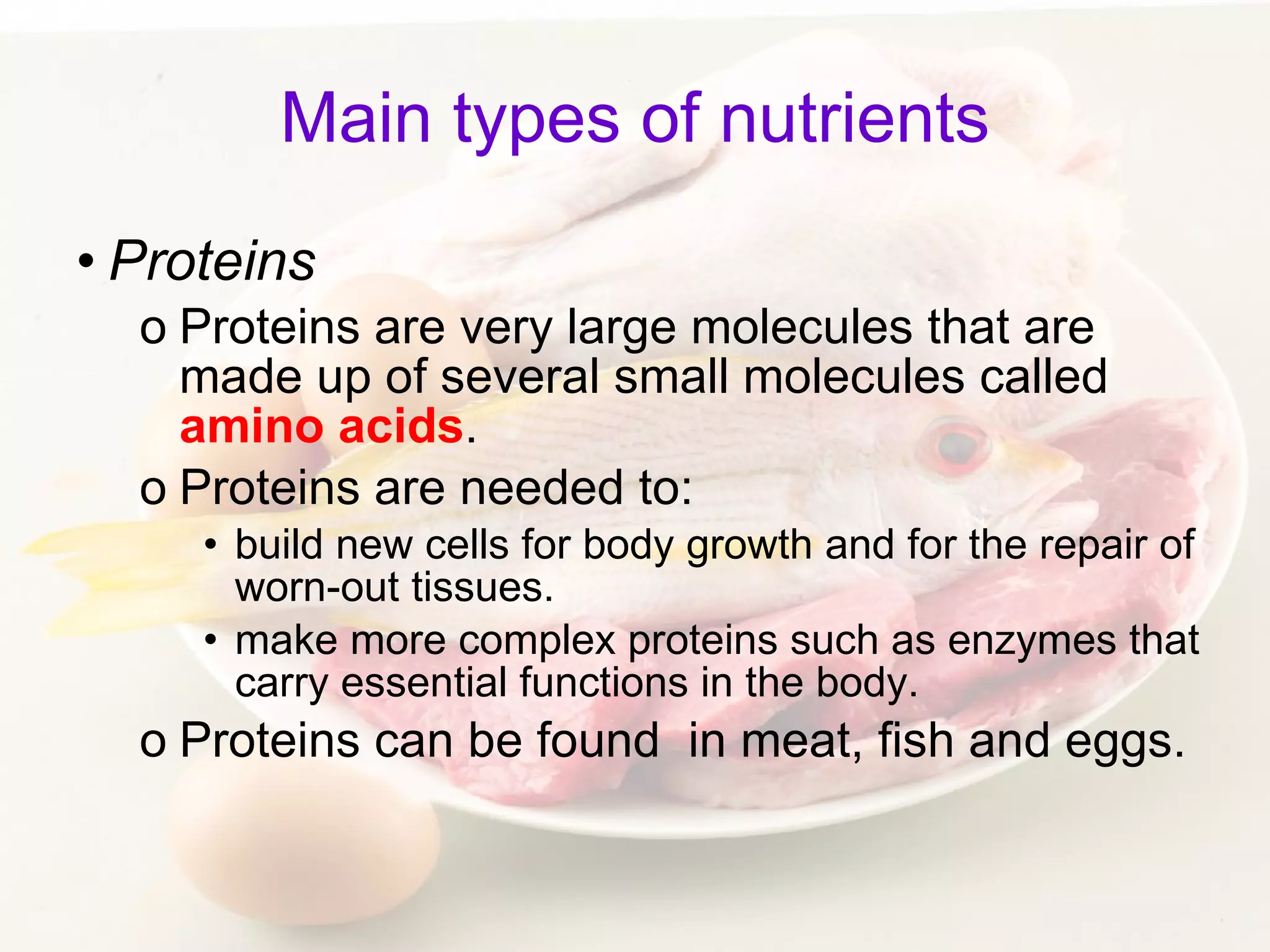 Main types of nutrients

• Proteins

o Proteins are very large molecules that are made up of several small molecules called amino acids.

o Proteins are needed to:

• build new cells for body growth and for the repair of worn-out tissues.

• make more complex proteins such as enzymes that carry essential functions in the body.

o Proteins can be found  in meat, fish and eggs.